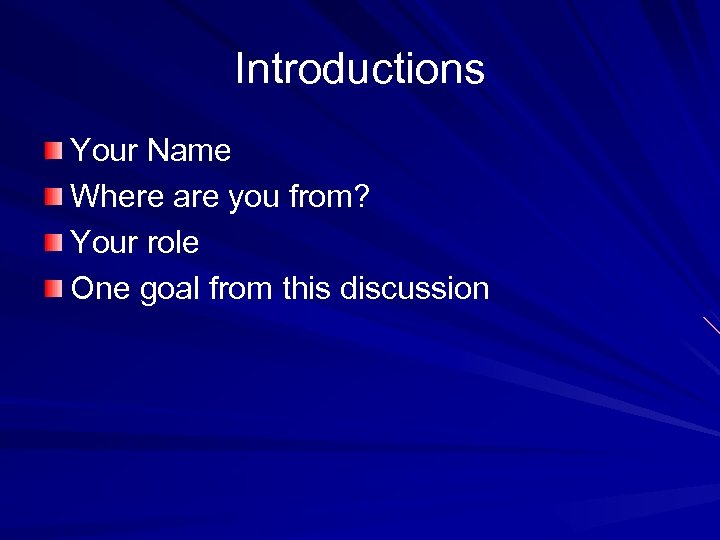 Introductions

Your Name
Where are you from?
Your role
One goal from this discussion